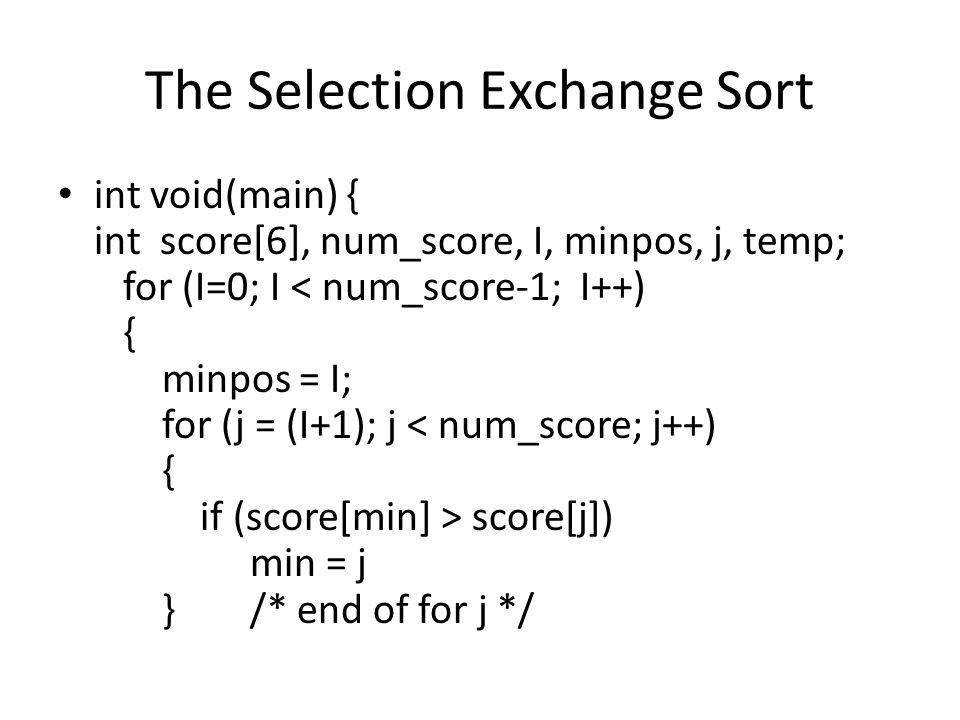 The Selection Exchange Sort

• int void(main) {
int score[6], num_score, I, minpos, j, temp;
for (I=0; I < num_score-1; I++)
{
minpos = I;
for (j = (I+1); j < num_score; j++)
{
if (score[min] > score[j])
min = j
} /* end of for j */